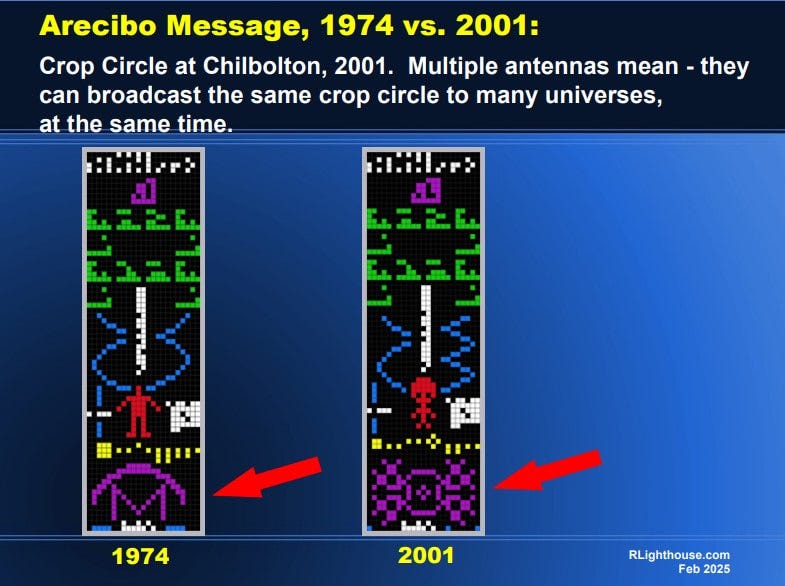 Arecibo Message, 1974 vs. 2001:

Crop Circle at Chilbolton, 2001. Multiple antennas mean - they can broadcast the same crop circle to many universes, at the same time.

1974

2001

RLighthouse.com
Feb 2025